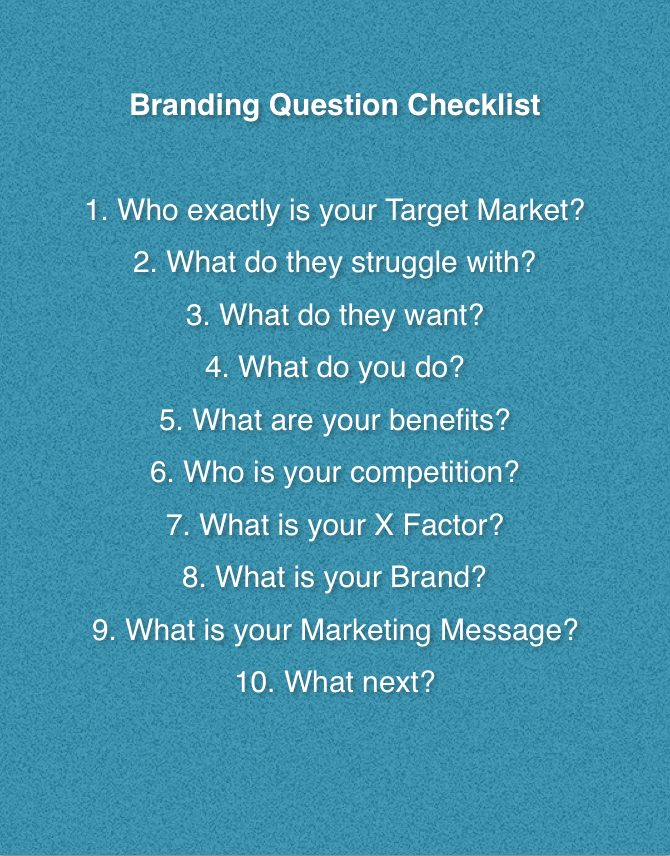 Branding Question Checklist

1. Who exactly is your Target Market?
2. What do they struggle with?
3. What do they want?
4. What do you do?
5. What are your benefits?
6. Who is your competition?
7. What is your X Factor?
8. What is your Brand?
9. What is your Marketing Message?
10. What next?